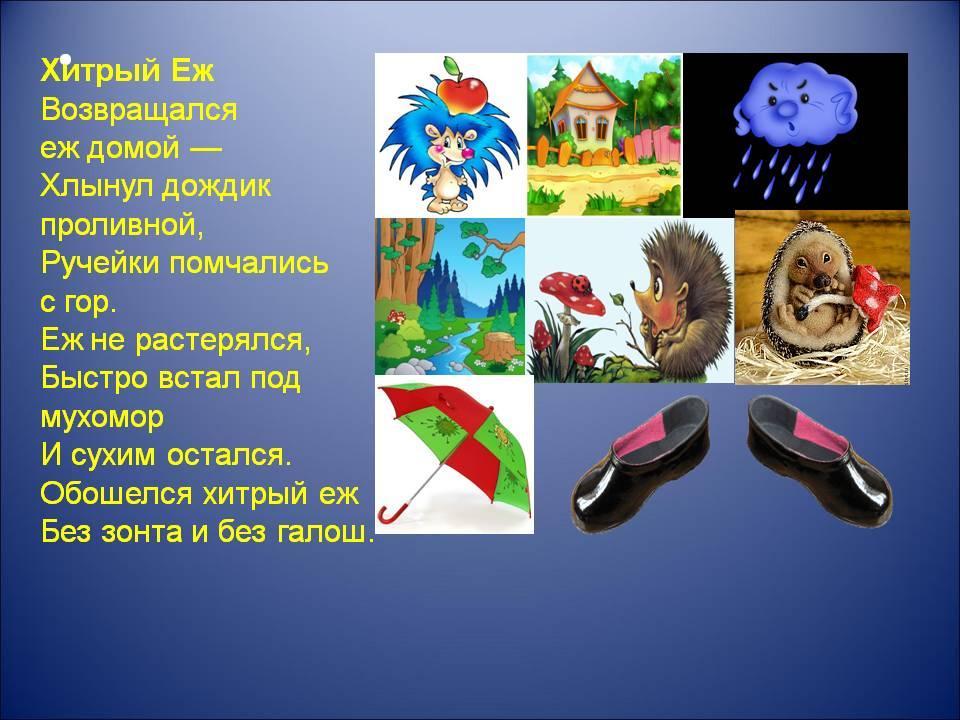 Хитрый Еж
Возвращался еж домой —
Хлынул дождик проливной,
Ручейки помчались с гор.
Еж не растерялся,
Быстро встал под мухомор
И сухим остался.
Обошелся хитрый еж
Без зонта и без галош.